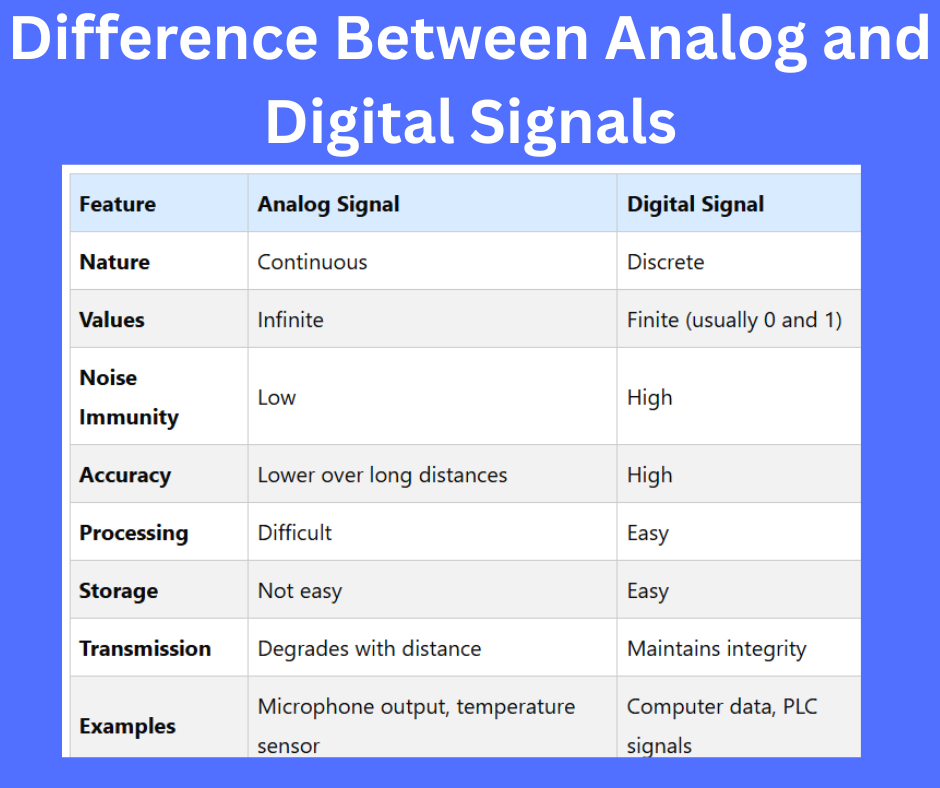 Difference Between Analog and Digital Signals

| Feature | Analog Signal | Digital Signal |
|---|---|---|
| Nature | Continuous | Discrete |
| Values | Infinite | Finite (usually 0 and 1) |
| Noise Immunity | Low | High |
| Accuracy | Lower over long distances | High |
| Processing | Difficult | Easy |
| Storage | Not easy | Easy |
| Transmission | Degrades with distance | Maintains integrity |
| Examples | Microphone output, temperature sensor | Computer data, PLC signals |